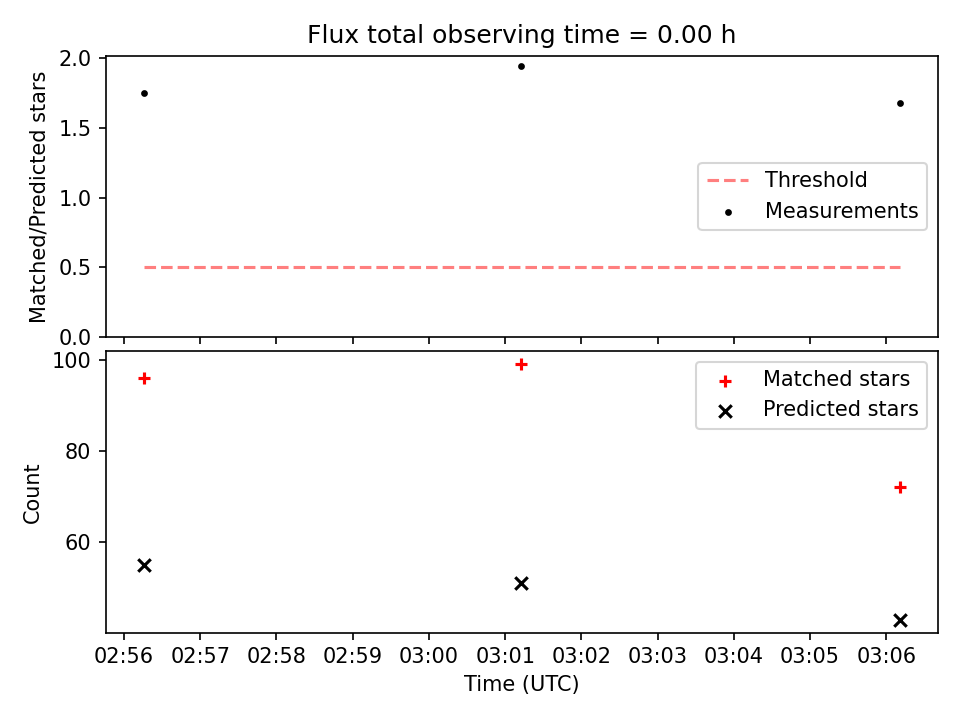 Flux total observing time = 0.00 h

Matched/Predicted stars

2.0
1.5
1.0
0.5
0.0

Threshold
Measurements

Count

100
80
60

Matched stars
Predicted stars

02:56 02:57 02:58 02:59 03:00 03:01 03:02 03:03 03:04 03:05 03:06

Time (UTC)